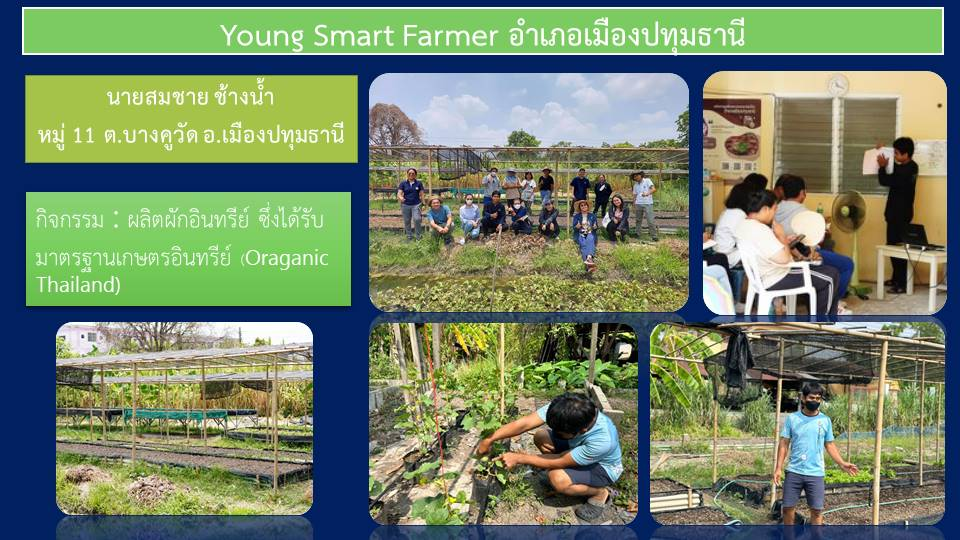 Young Smart Farmer อำเภอเมืองปทุมธานี

นายสมชาย ช้างน้ำ
หมู่ 11 ต.บางคูวัด อ.เมืองปทุมธานี

กิจกรรม : ผลิตผักอินทรีย์ ซึ่งได้รับมาตรฐานเกษตรอินทรีย์ (Oraganic Thailand)